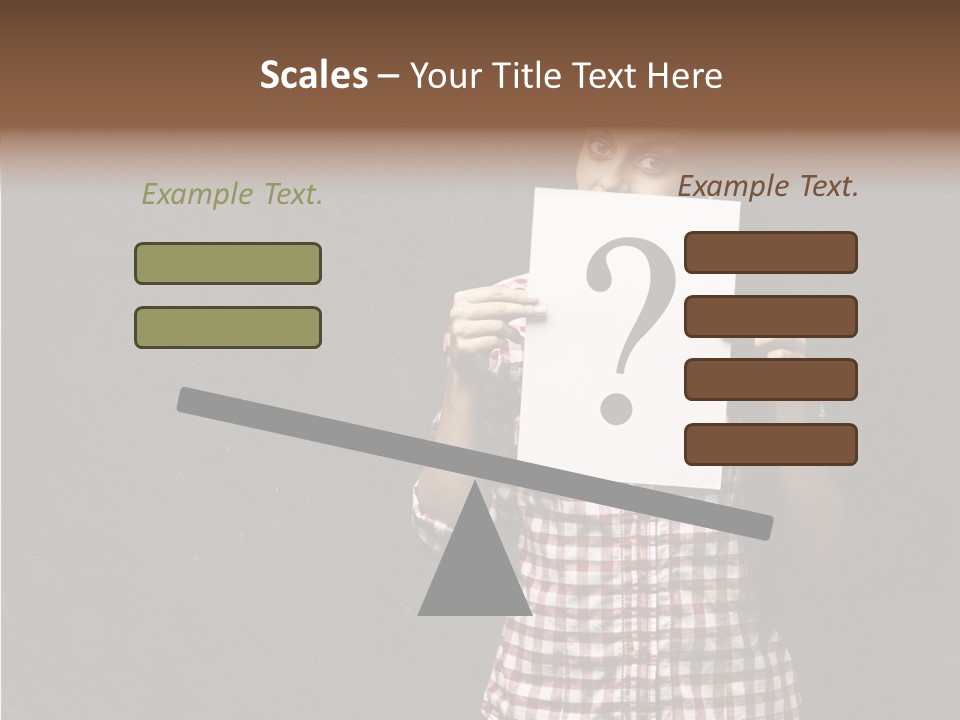 Scales – Your Title Text Here

Example Text.

Example Text.

?